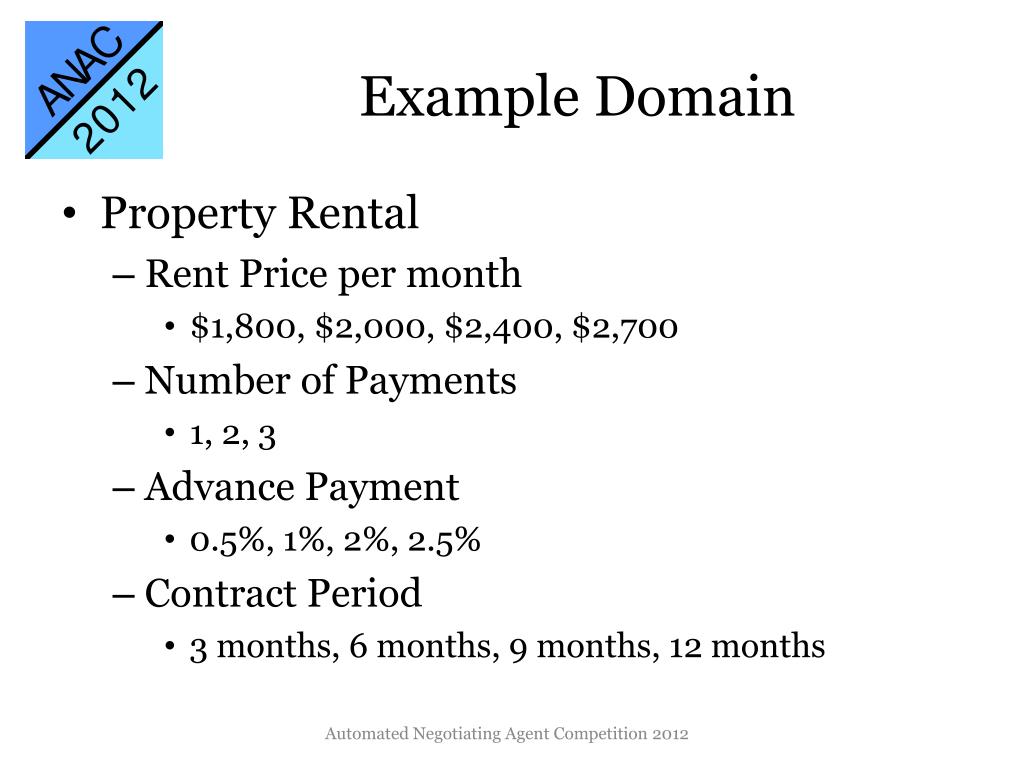 ANAC 2012

Example Domain

• Property Rental
– Rent Price per month
• \$1,800, \$2,000, \$2,400, \$2,700
– Number of Payments
• 1, 2, 3
– Advance Payment
• 0.5%, 1%, 2%, 2.5%
– Contract Period
• 3 months, 6 months, 9 months, 12 months

Automated Negotiating Agent Competition 2012